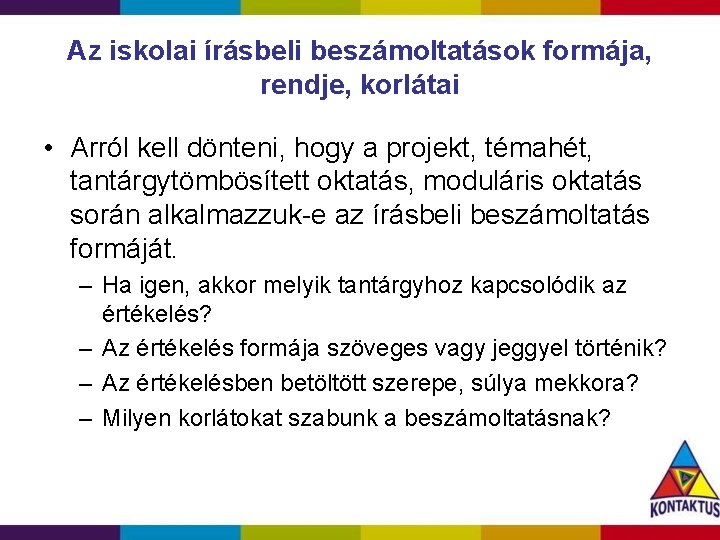 Az iskolai írásbeli beszámoltatások formája, rendje, korlátai

• Arról kell dönteni, hogy a projekt, témahét, tantárgytömbösített oktatás, moduláris oktatás során alkalmazzuk-e az írásbeli beszámoltatás formáját.
– Ha igen, akkor melyik tantárgyhoz kapcsolódik az értékelés?
– Az értékelés formája szöveges vagy jeggyel történik?
– Az értékelésben betöltött szerepe, súlya mekkora?
– Milyen korlátokat szabunk a beszámoltatásnak?

KONTAKTUS